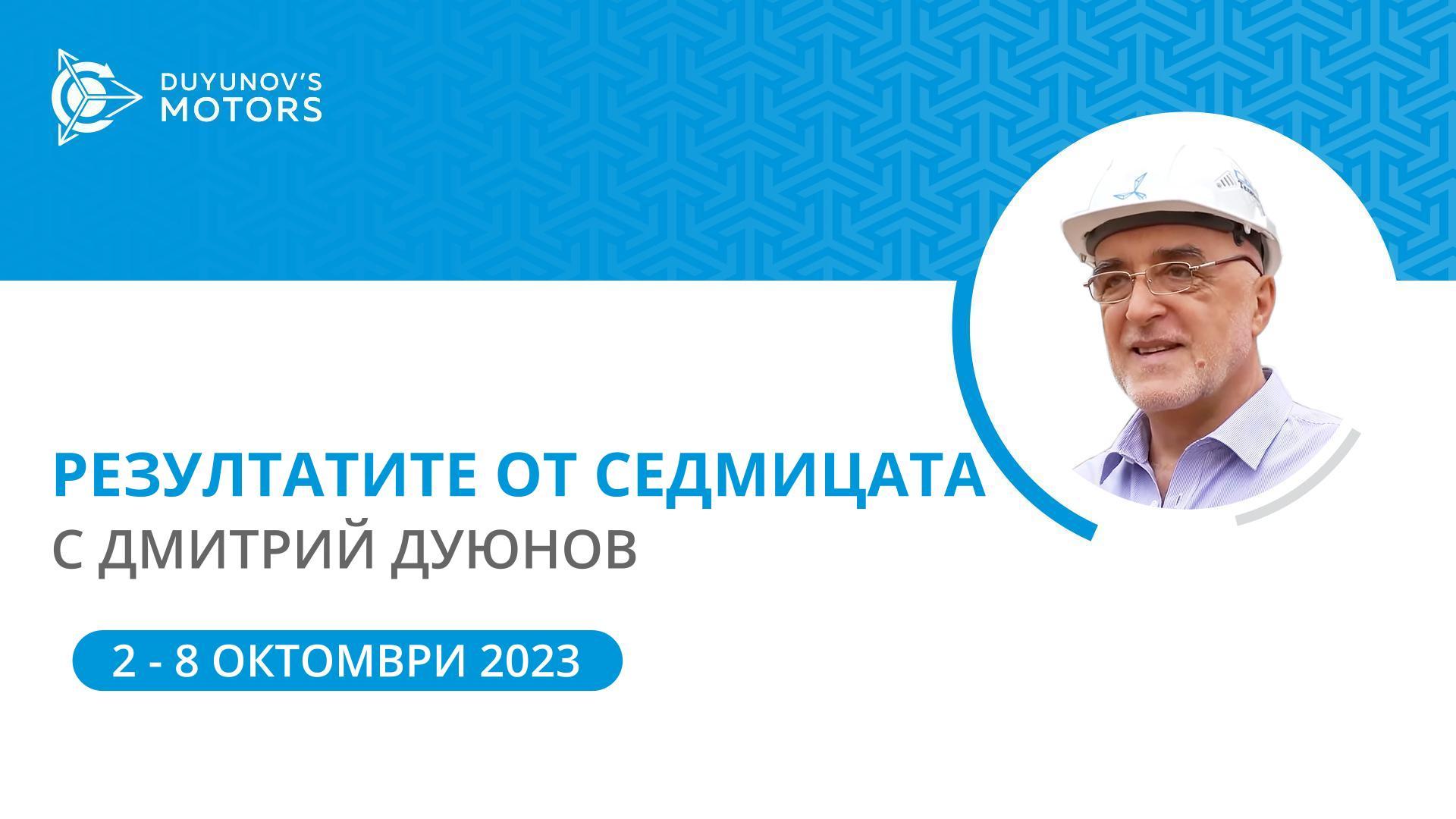 DUYUNOV'S
MOTORS

РЕЗУЛТАТИТЕ ОТ СЕДМИЦАТА
С ДМИТРИЙ ДУЮНОВ

2 - 8 ОКТОМВРИ 2023